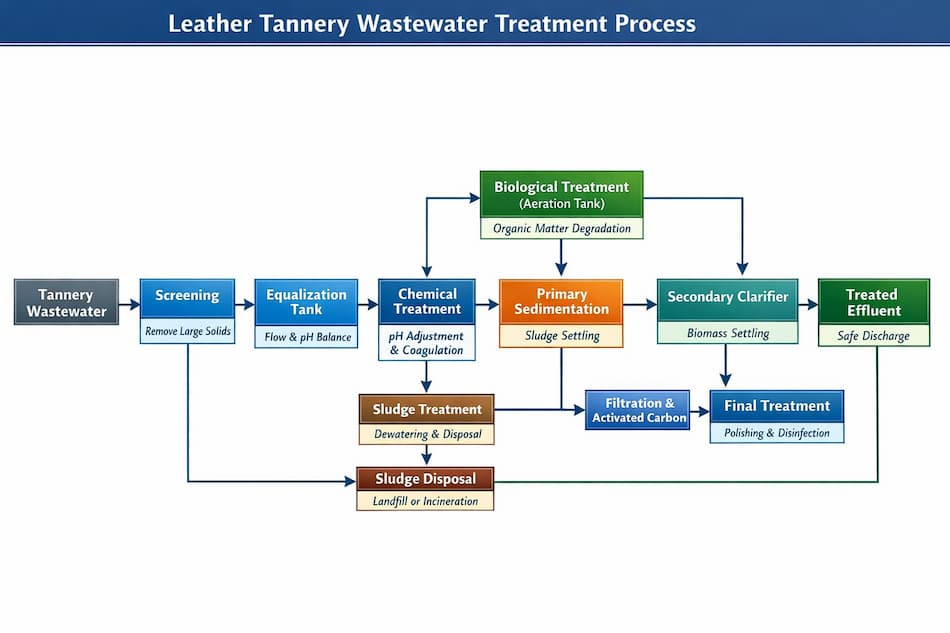 Leather Tannery Wastewater Treatment Process

Biological Treatment
(Aeration Tank)
Organic Matter Degradation

Tannery Wastewater

Screening
Remove Large Solids

Equalization Tank
Flow & pH Balance

Chemical Treatment
pH Adjustment & Coagulation

Primary Sedimentation
Sludge Settling

Secondary Clarifier
Biomass Settling

Treated Effluent
Safe Discharge

Sludge Treatment
Dewatering & Disposal

Filtration & Activated Carbon

Final Treatment
Polishing & Disinfection

Sludge Disposal
Landfill or Incineration